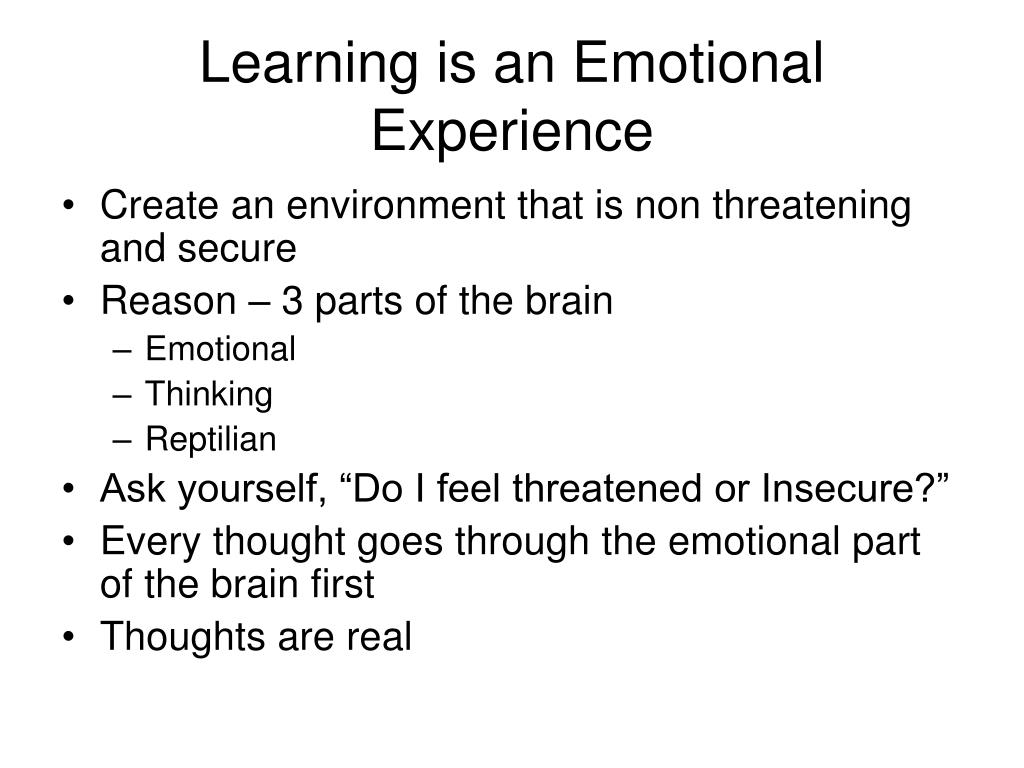 Learning is an Emotional Experience

• Create an environment that is non threatening and secure
• Reason – 3 parts of the brain
  – Emotional
  – Thinking
  – Reptilian
• Ask yourself, “Do I feel threatened or Insecure?”
• Every thought goes through the emotional part of the brain first
• Thoughts are real